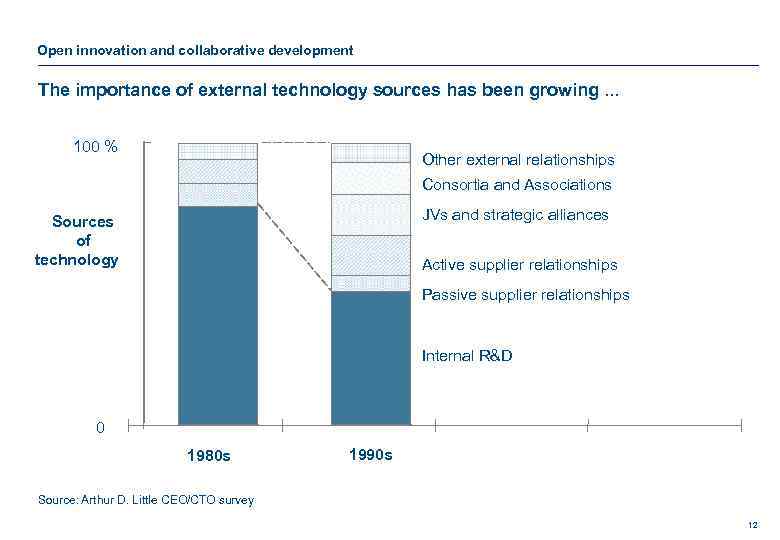 Open innovation and collaborative development

The importance of external technology sources has been growing ...

100 %

Sources of technology

0

Other external relationships
Consortia and Associations
JVs and strategic alliances
Active supplier relationships
Passive supplier relationships
Internal R&D

1980s
1990s

Source: Arthur D. Little CEO/CTO survey

12